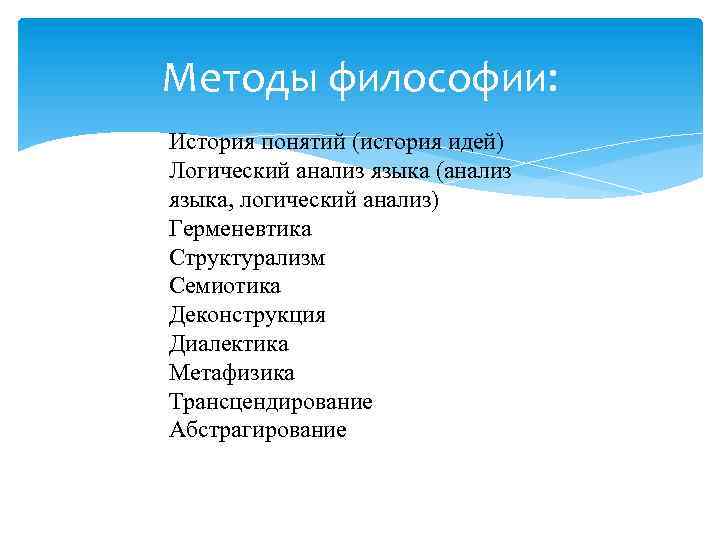 Методы философии:

История понятий (история идей)
Логический анализ языка (анализ языка, логический анализ)
Герменевтика
Структурализм
Семиотика
Деконструкция
Диалектика
Метафизика
Трансцендирование
Абстрагирование